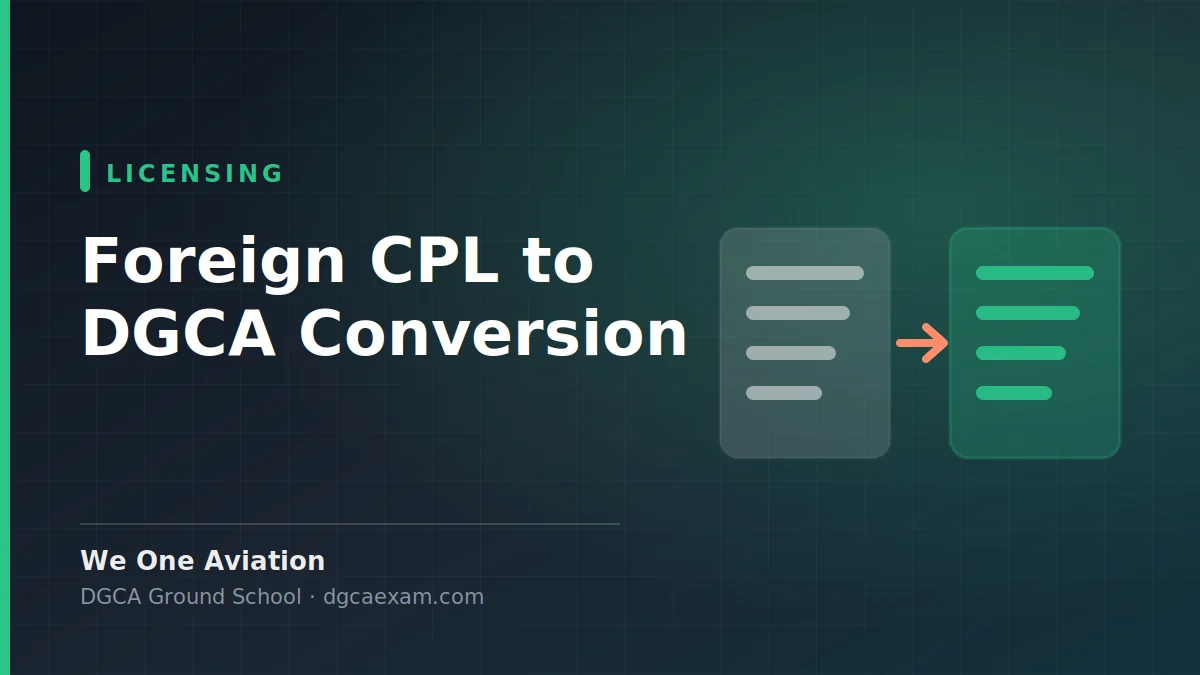 LICENSING

Foreign CPL to DGCA Conversion

We One Aviation

DGCA Ground School · dgcaexam.com